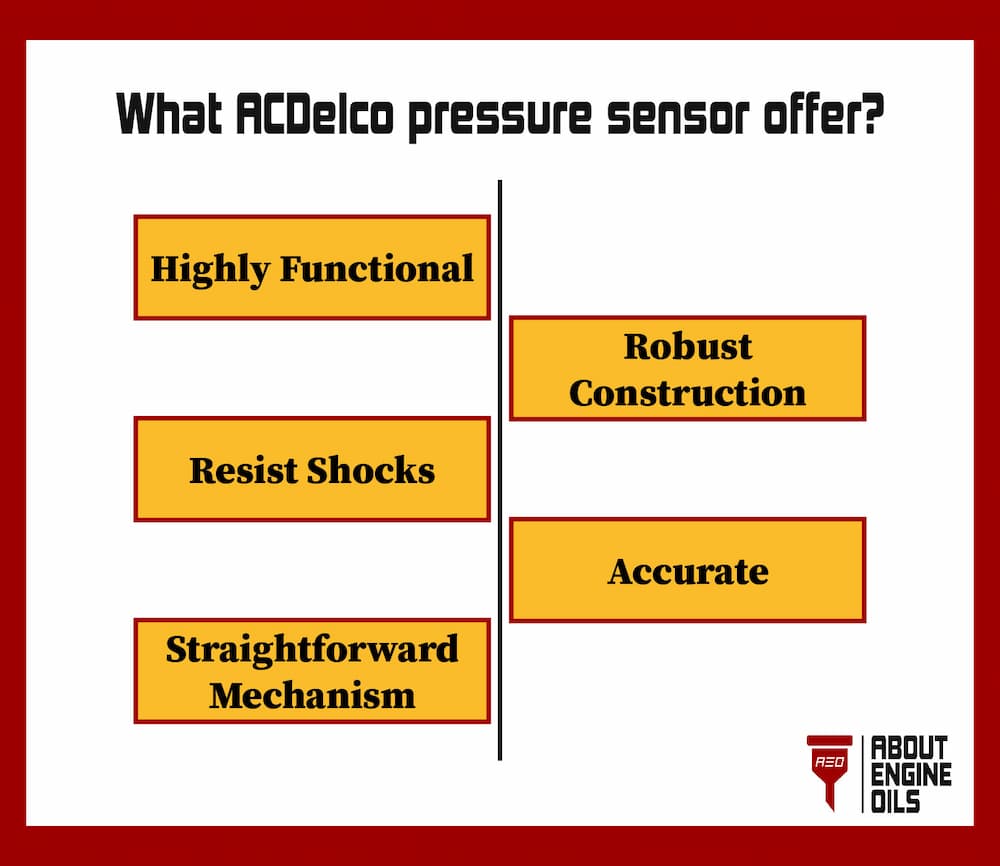 What ACDelco pressure sensor offer?

Highly Functional

Robust Construction

Resist Shocks

Accurate

Straightforward Mechanism

AEO

ABOUT ENGINE OILS